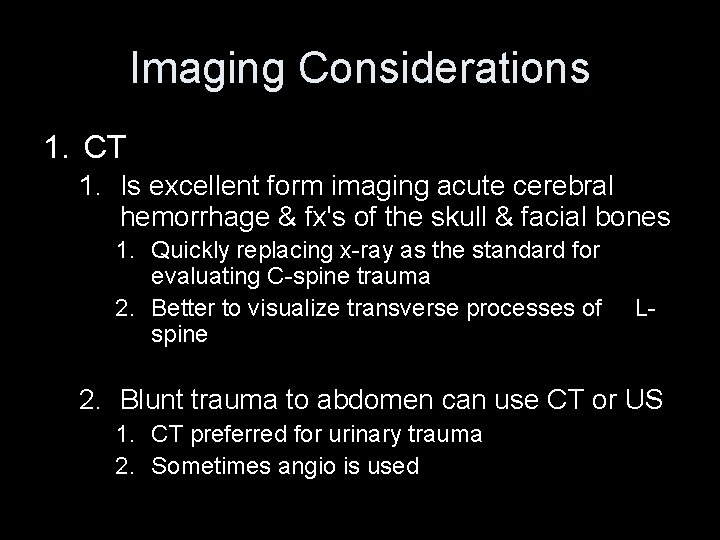 Imaging Considerations

1. CT
1. Is excellent form imaging acute cerebral hemorrhage & fx's of the skull & facial bones
1. Quickly replacing x-ray as the standard for evaluating C-spine trauma
2. Better to visualize transverse processes of L-spine

2. Blunt trauma to abdomen can use CT or US
1. CT preferred for urinary trauma
2. Sometimes angio is used